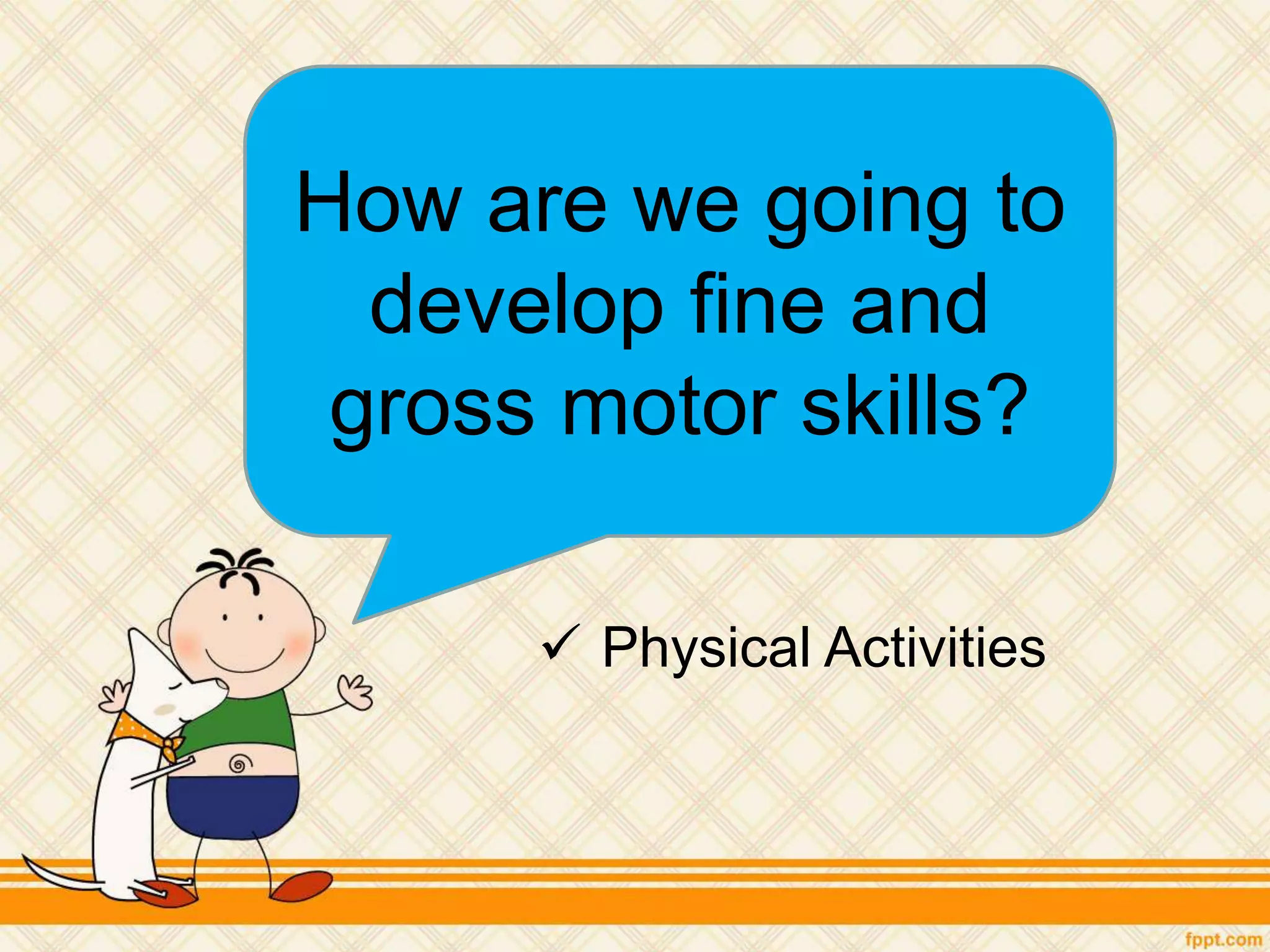 How are we going to develop fine and gross motor skills?

✓ Physical Activities

fppt.com